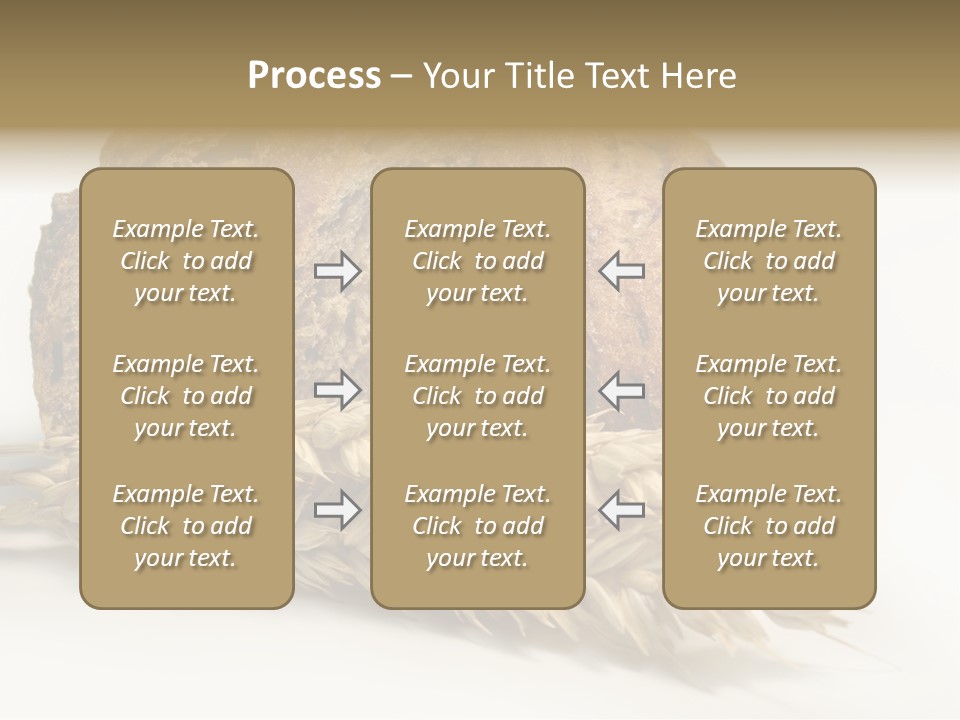 Process – Your Title Text Here

Example Text. Click to add your text.

Example Text. Click to add your text.

Example Text. Click to add your text.

Example Text. Click to add your text.

Example Text. Click to add your text.

Example Text. Click to add your text.

Example Text. Click to add your text.

Example Text. Click to add your text.

Example Text. Click to add your text.